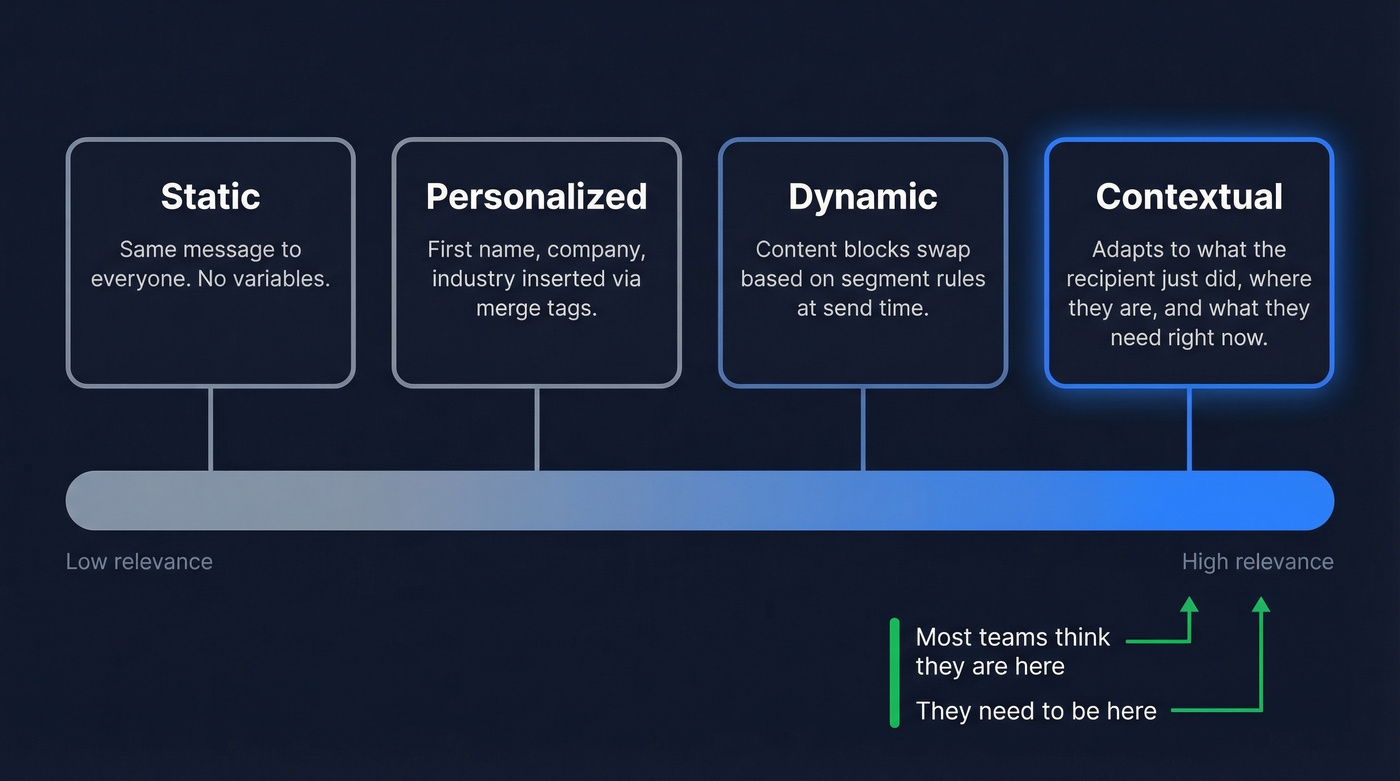 Static

Same message to everyone. No variables.

Personalized

First name, company, industry inserted via merge tags.

Dynamic

Content blocks swap based on segment rules at send time.

Contextual

Adapts to what the recipient just did, where they are, and what they need right now.

Low relevance

High relevance

Most teams think they are here

They need to be here